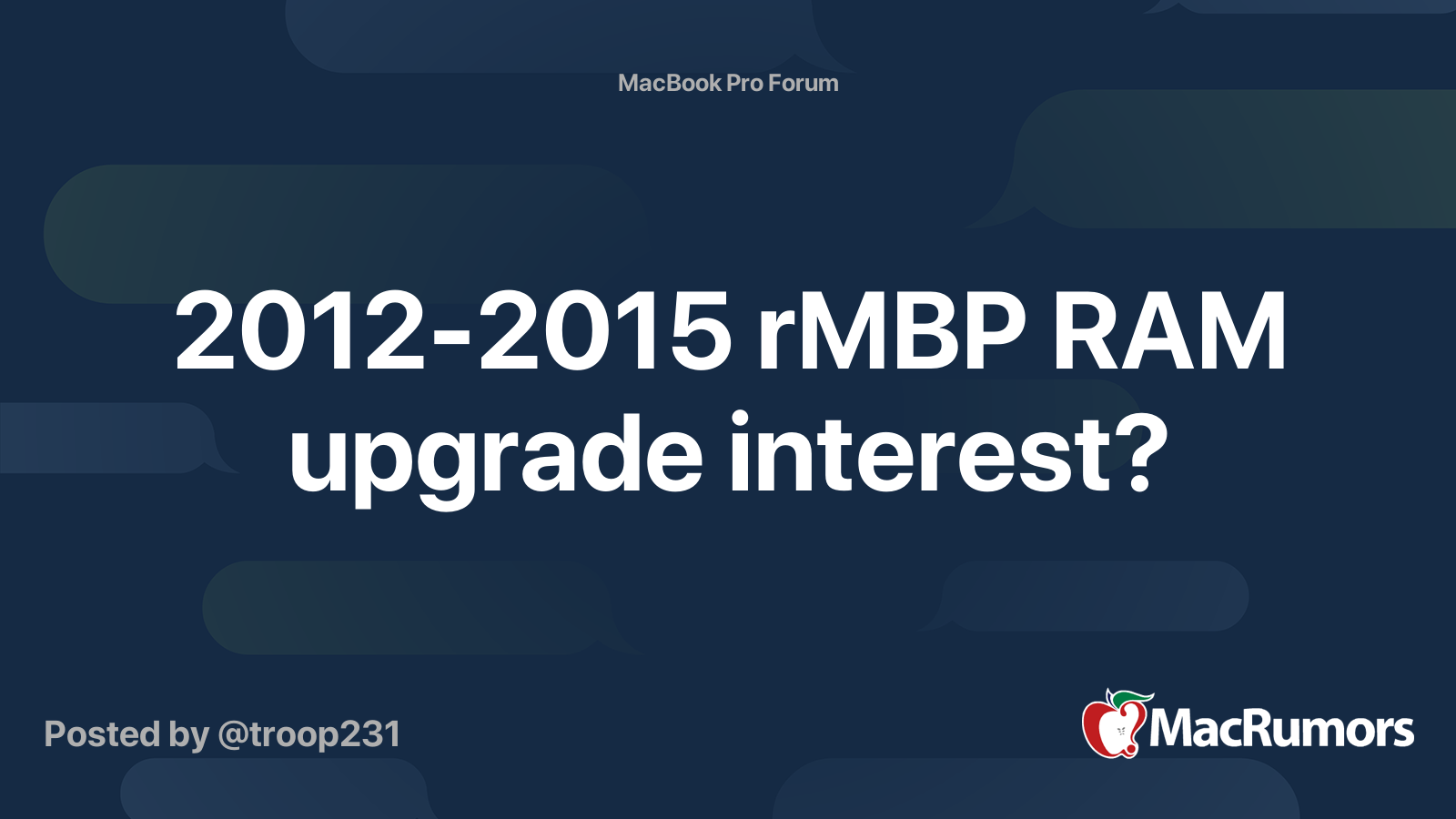 MacBook Pro Forum

2012-2015 rMBP RAM upgrade interest?

Posted by @troop231

MacRumors